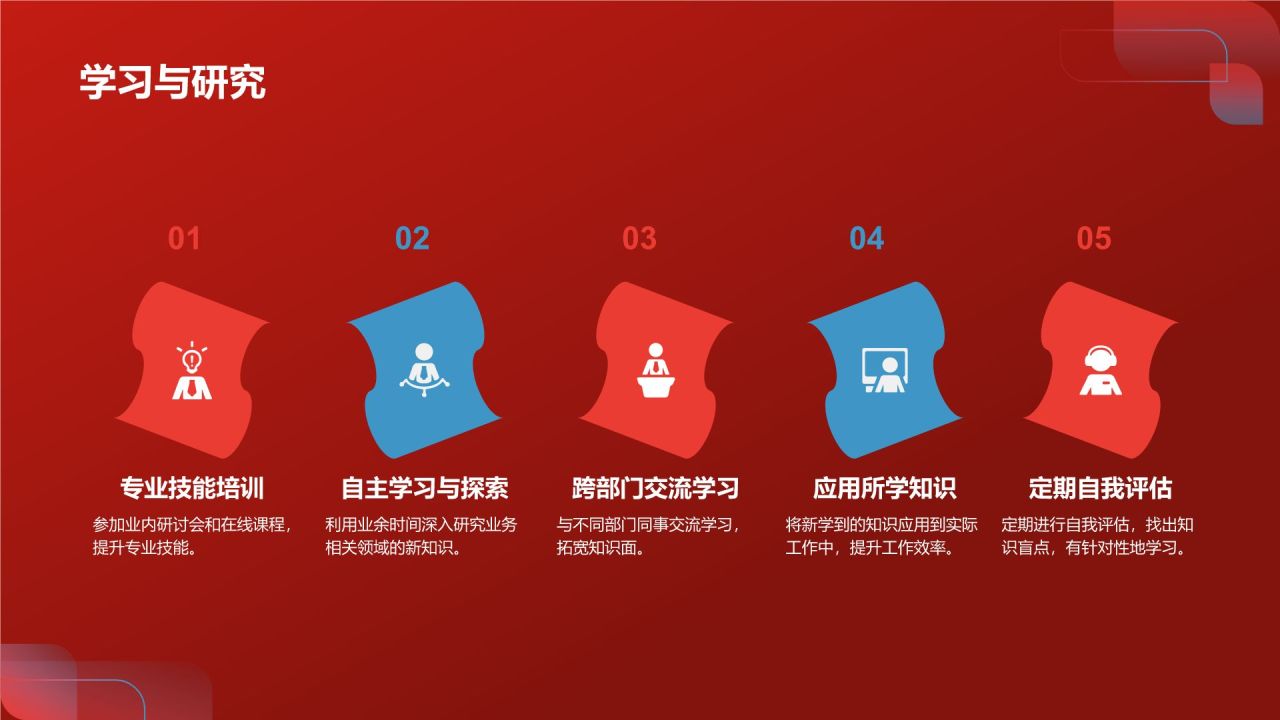 学习与研究

01

专业技能培训

参加业内研讨会和在线课程，提升专业技能。

02

自主学习与探索

利用业余时间深入研究业务相关领域的新知识。

03

跨部门交流学习

与不同部门同事交流学习，拓宽知识面。

04

应用所学知识

将新学到的知识应用到实际工作中，提升工作效率。

05

定期自我评估

定期进行自我评估，找出知识盲点，有针对性地学习。